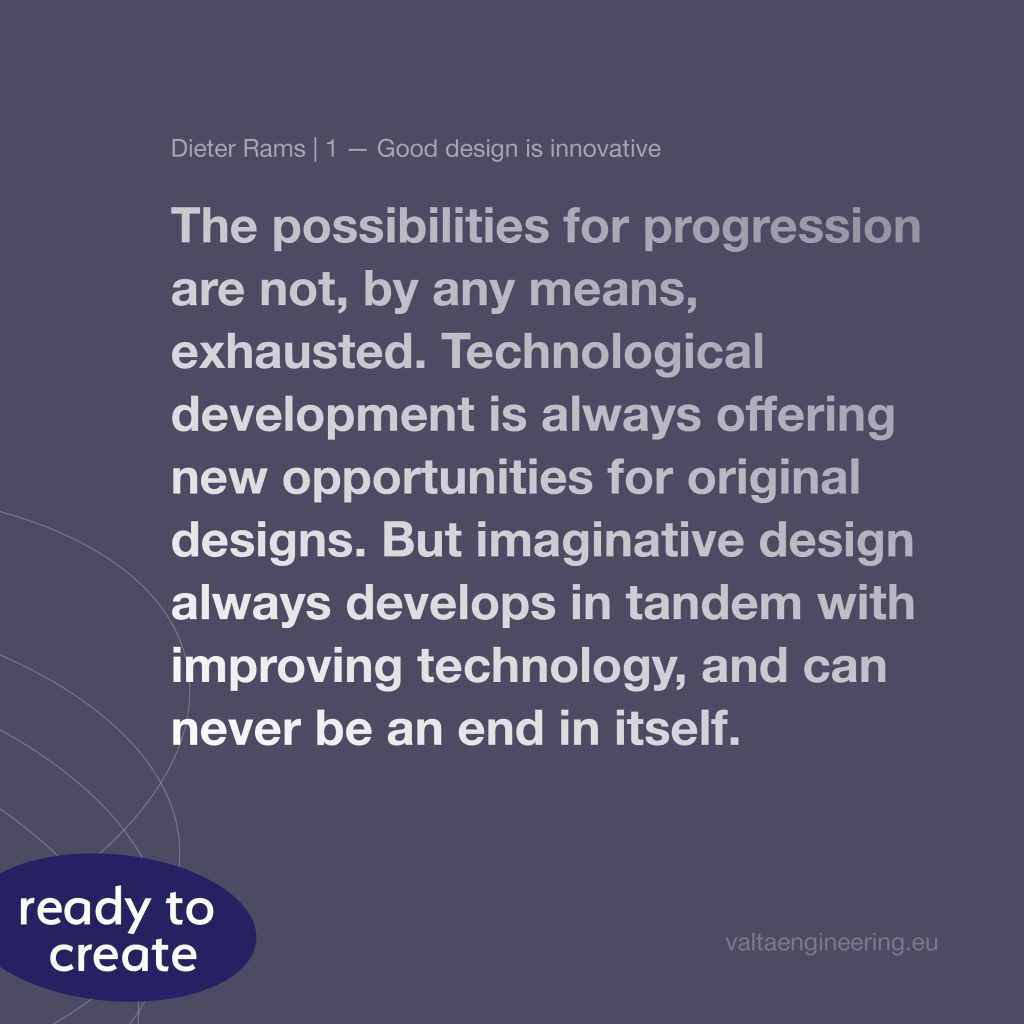 Dieter Rams | 1 — Good design is innovative

The possibilities for progression are not, by any means, exhausted. Technological development is always offering new opportunities for original designs. But imaginative design always develops in tandem with improving technology, and can never be an end in itself.

ready to create

valtaengineering.eu